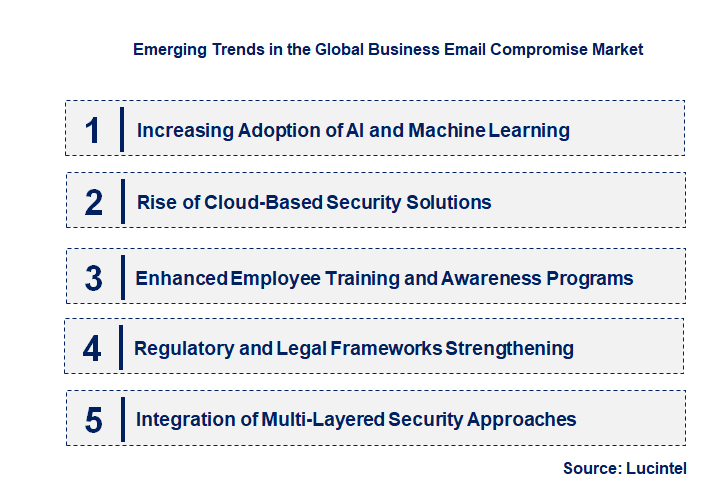 Emerging Trends in the Global Business Email Compromise Market

1 Increasing Adoption of AI and Machine Learning

2 Rise of Cloud-Based Security Solutions

3 Enhanced Employee Training and Awareness Programs

4 Regulatory and Legal Frameworks Strengthening

5 Integration of Multi-Layered Security Approaches

Source: Lucintel